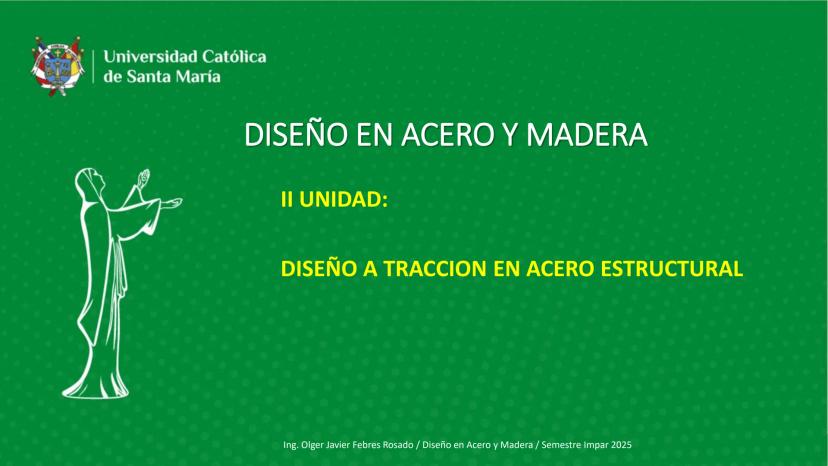 Universidad Católica de Santa María

DISEÑO EN ACERO Y MADERA

II UNIDAD:

DISEÑO A TRACCION EN ACERO ESTRUCTURAL

Ing. Olger Javier Febres Rosado / Diseño en Acero y Madera / Semestre Impar 2025